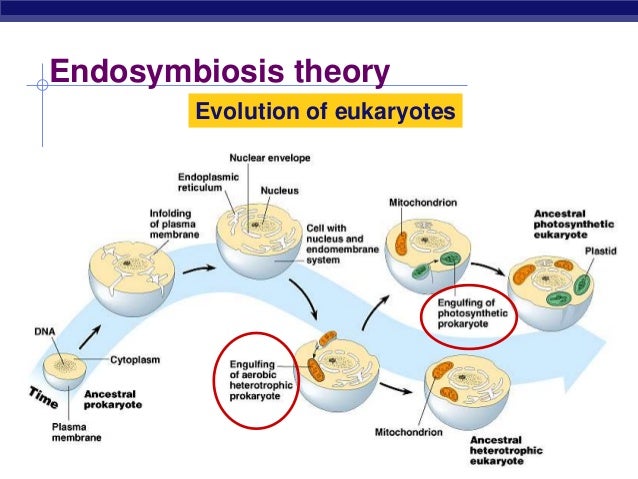 Endosymbiosis theory

Evolution of eukaryotes

Nuclear envelope

Endoplasmic reticulum

Nucleus

Infolding of plasma membrane

Cell with nucleus and endomembrane system

Mitochondrion

Ancestral photosynthetic eukaryote

Plastid

Engulfing of photosynthetic prokaryote

DNA

Cytoplasm

Time

Ancestral prokaryote

Plasma membrane

Engulfing of aerobic heterotrophic prokaryote

Mitochondrion

Ancestral heterotrophic eukaryote